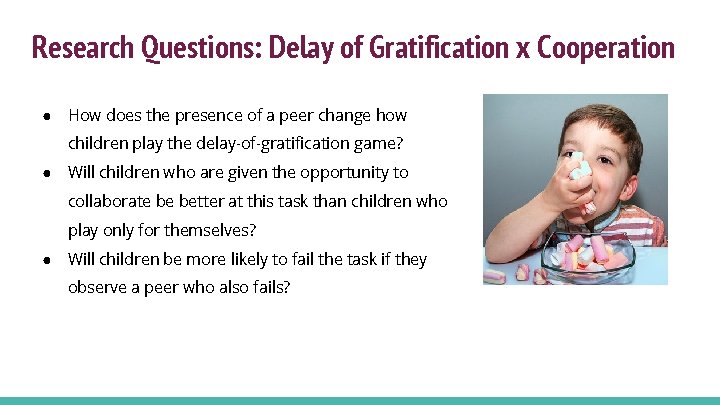 Research Questions: Delay of Gratification x Cooperation

• How does the presence of a peer change how children play the delay-of-gratification game?
• Will children who are given the opportunity to collaborate be better at this task than children who play only for themselves?
• Will children be more likely to fail the task if they observe a peer who also fails?